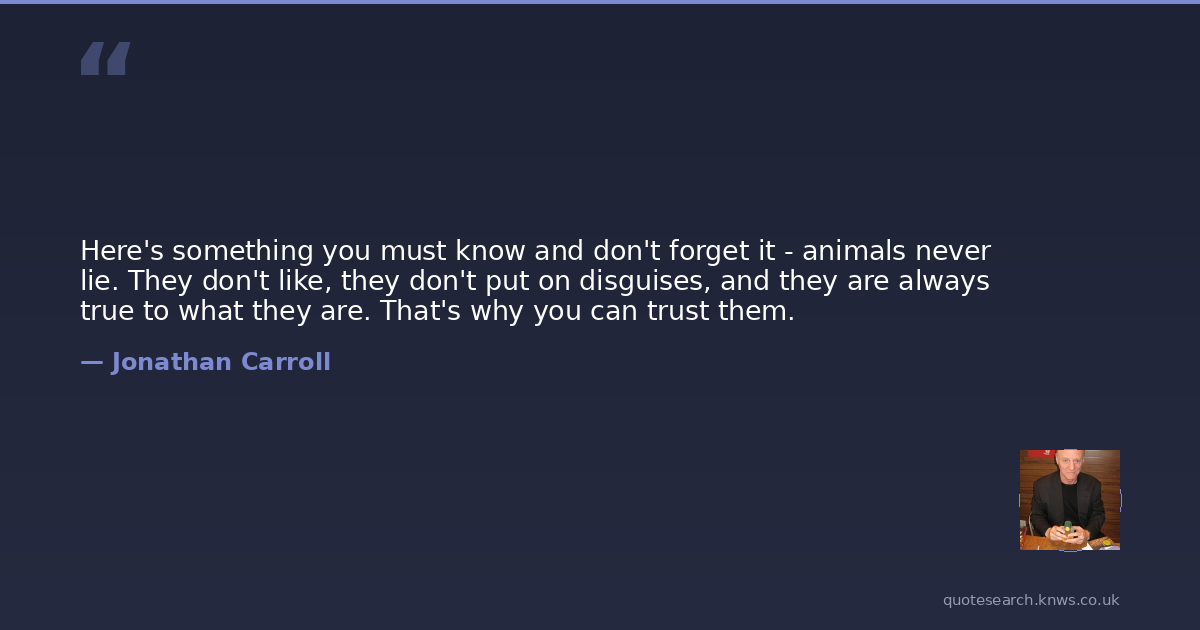 “

Here's something you must know and don't forget it - animals never lie. They don't like, they don't put on disguises, and they are always true to what they are. That's why you can trust them.

— Jonathan Carroll

quotesearch.knws.co.uk